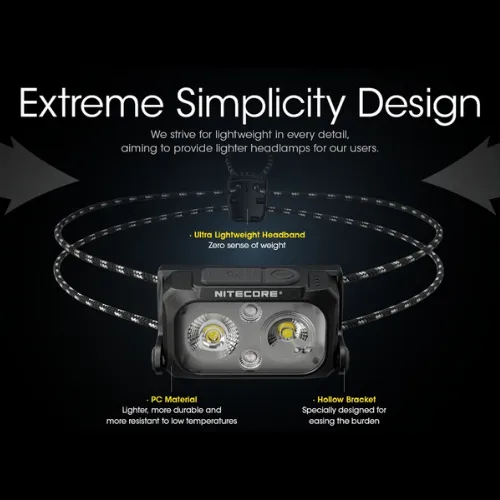 Extreme Simplicity Design

We strive for lightweight in every detail, aiming to provide lighter headlamps for our users.

· Ultra Lightweight Headband
Zero sense of weight

NITECORE®

· PC Material
Lighter, more durable and more resistant to low temperatures

· Hollow Bracket
Specially designed for easing the burden